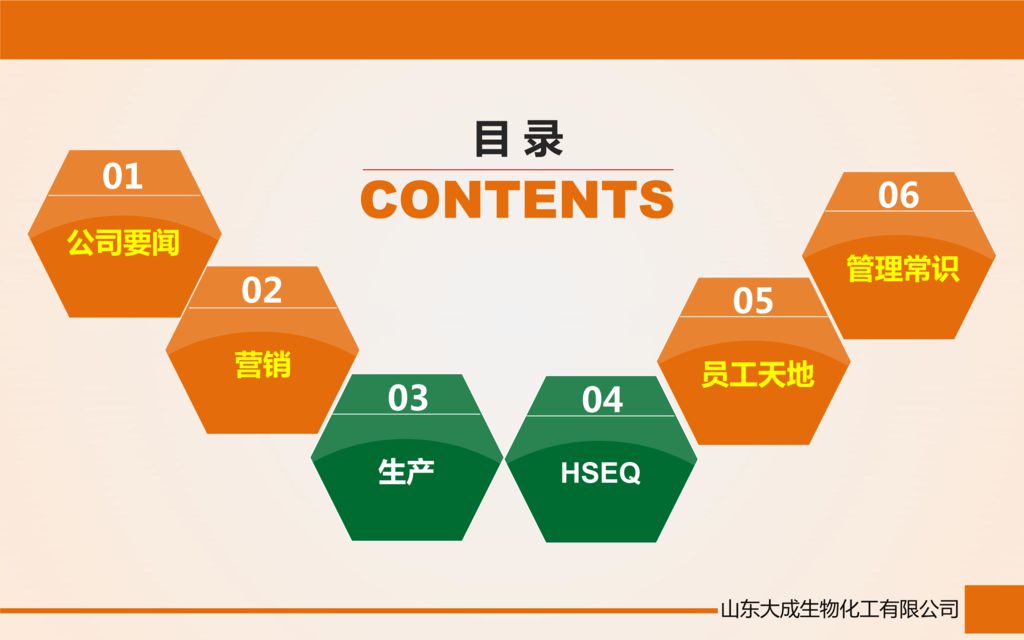 目 录
CONTENTS

01
公司要闻

02
营销

03
生产

04
HSEQ

05
员工天地

06
管理常识

山东大成生物化工有限公司